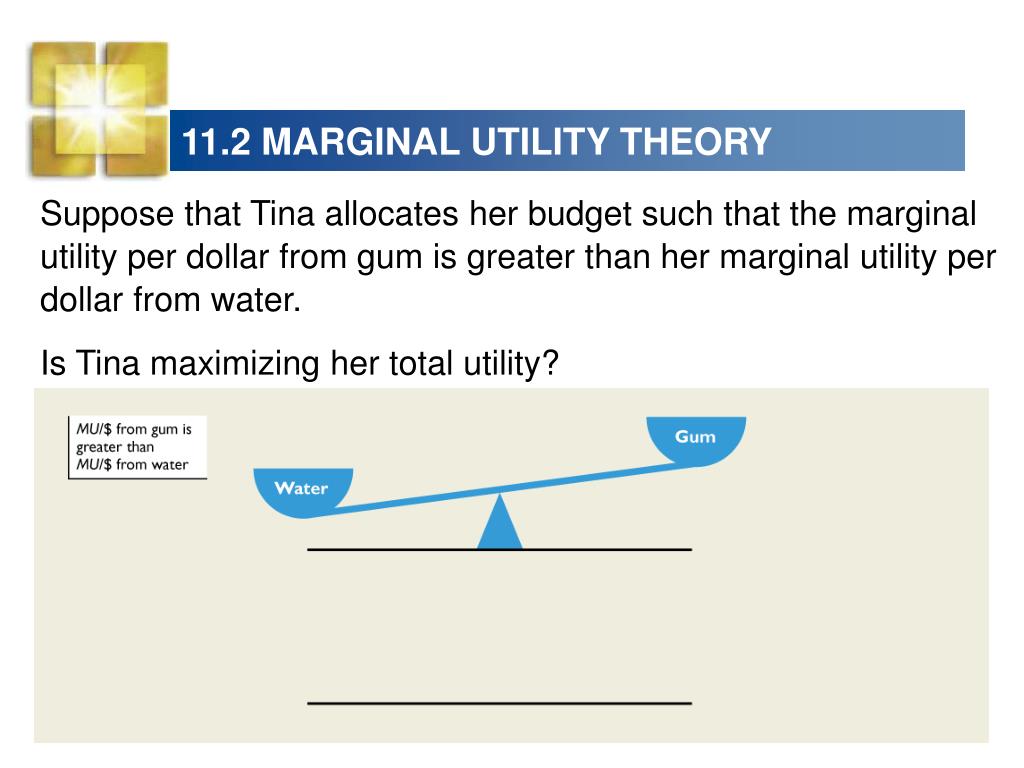 11.2 MARGINAL UTILITY THEORY

Suppose that Tina allocates her budget such that the marginal utility per dollar from gum is greater than her marginal utility per dollar from water.

Is Tina maximizing her total utility?

MU/$ from gum is greater than MU/$ from water

Water

Gum